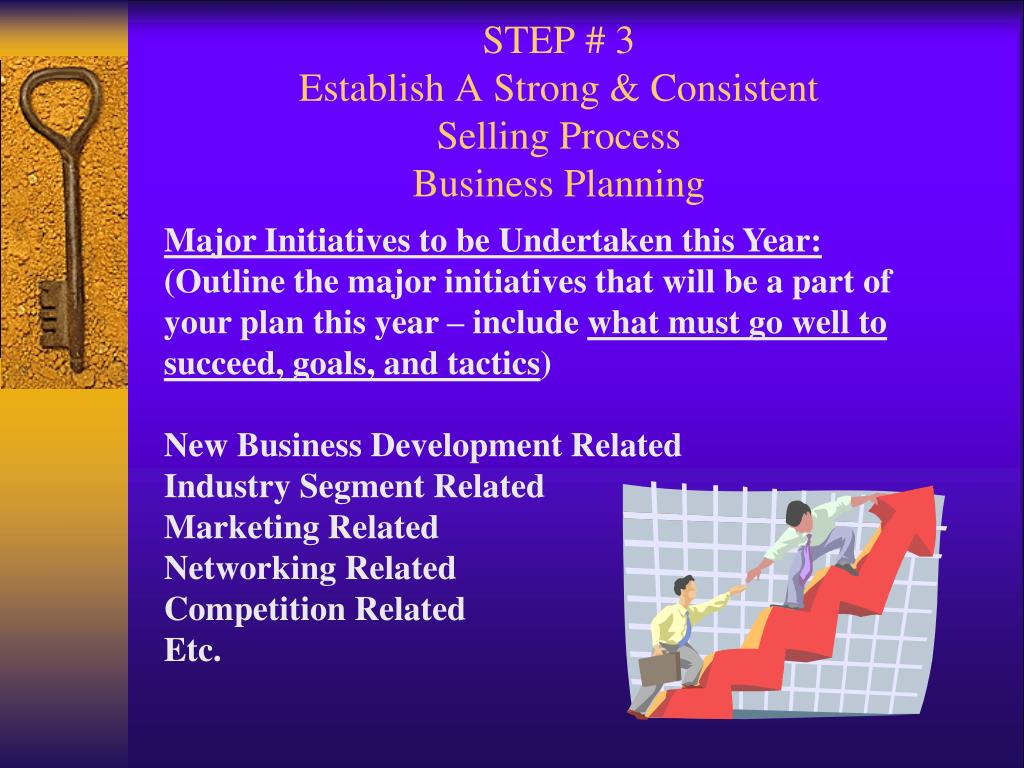 STEP # 3
Establish A Strong & Consistent
Selling Process
Business Planning

Major Initiatives to be Undertaken this Year:
(Outline the major initiatives that will be a part of your plan this year – include what must go well to succeed, goals, and tactics)

New Business Development Related
Industry Segment Related
Marketing Related
Networking Related
Competition Related
Etc.